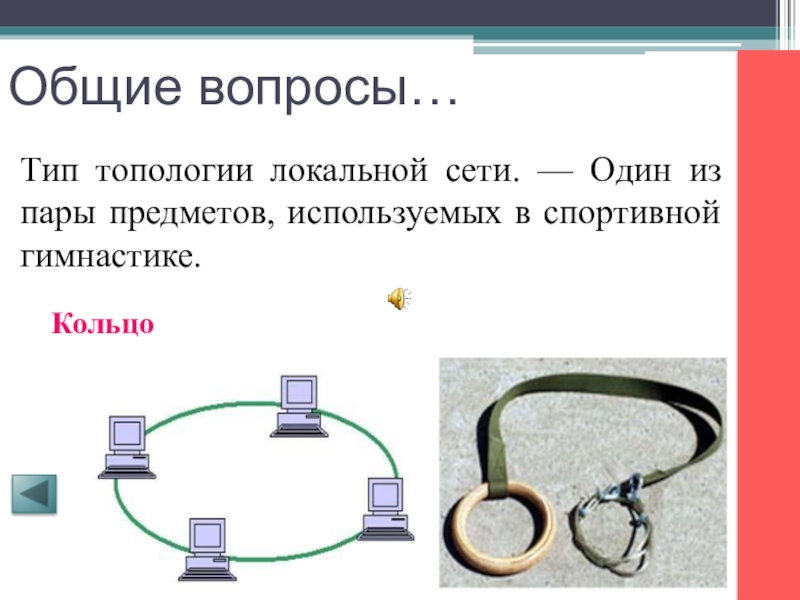 Общие вопросы…

Тип топологии локальной сети. — Один из пары предметов, используемых в спортивной гимнастике.

Кольцо